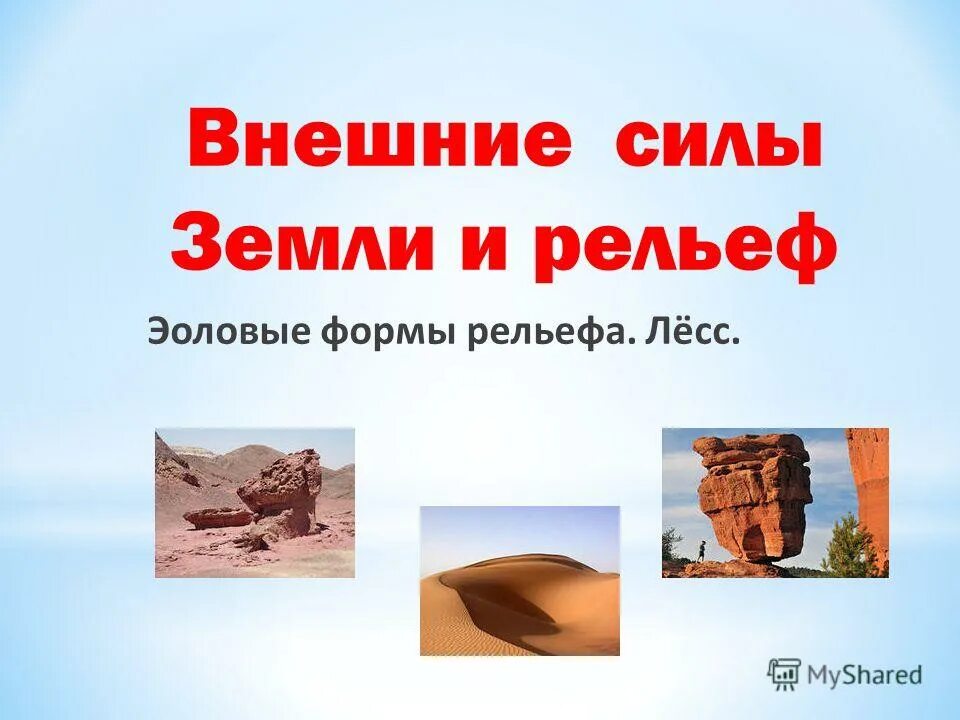 Внешние силы Земли и рельеф

Эоловые формы рельефа. Лёсс.

MyShared